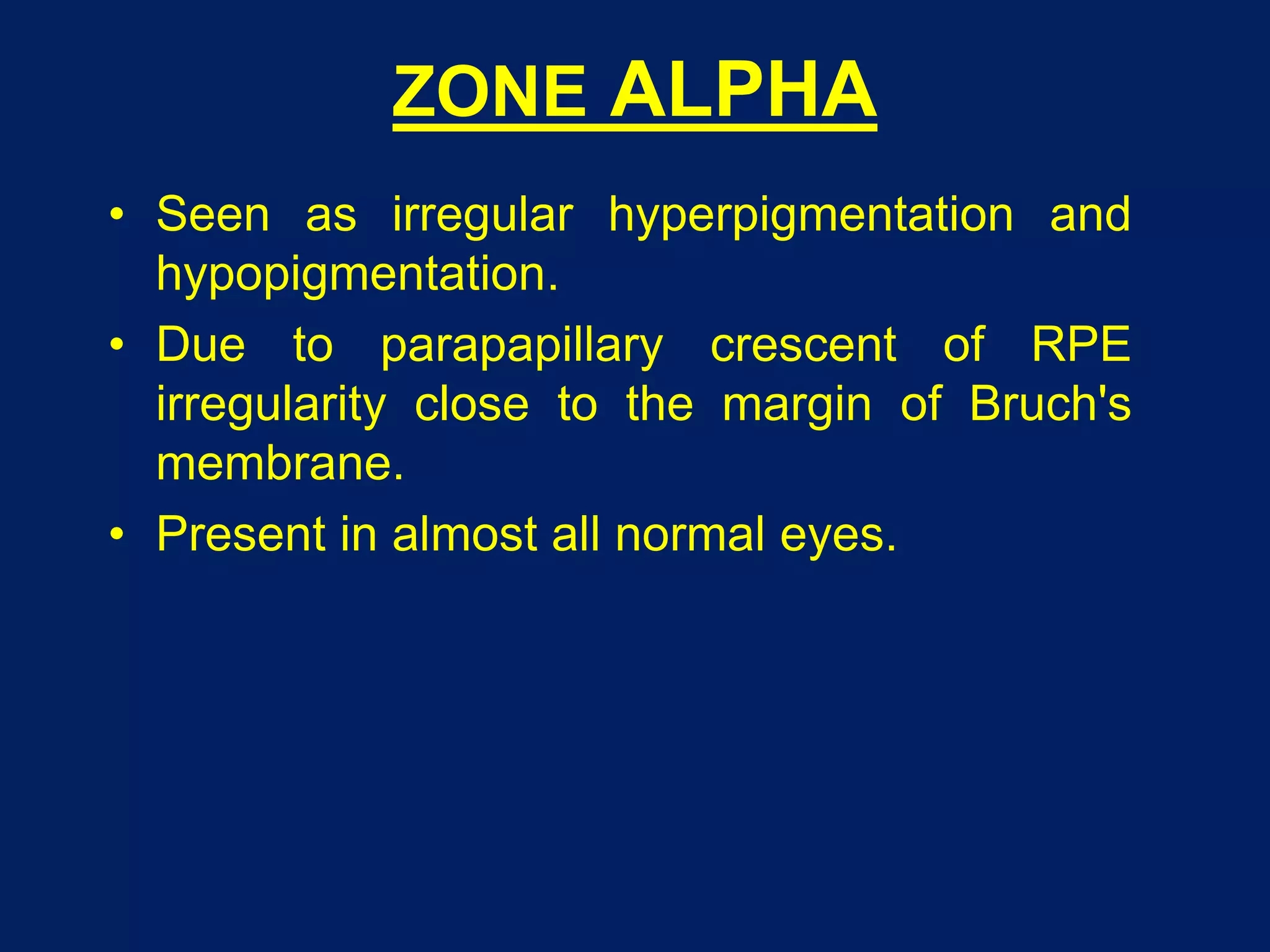 ZONE ALPHA

• Seen as irregular hyperpigmentation and hypopigmentation.

• Due to parapapillary crescent of RPE irregularity close to the margin of Bruch's membrane.

• Present in almost all normal eyes.